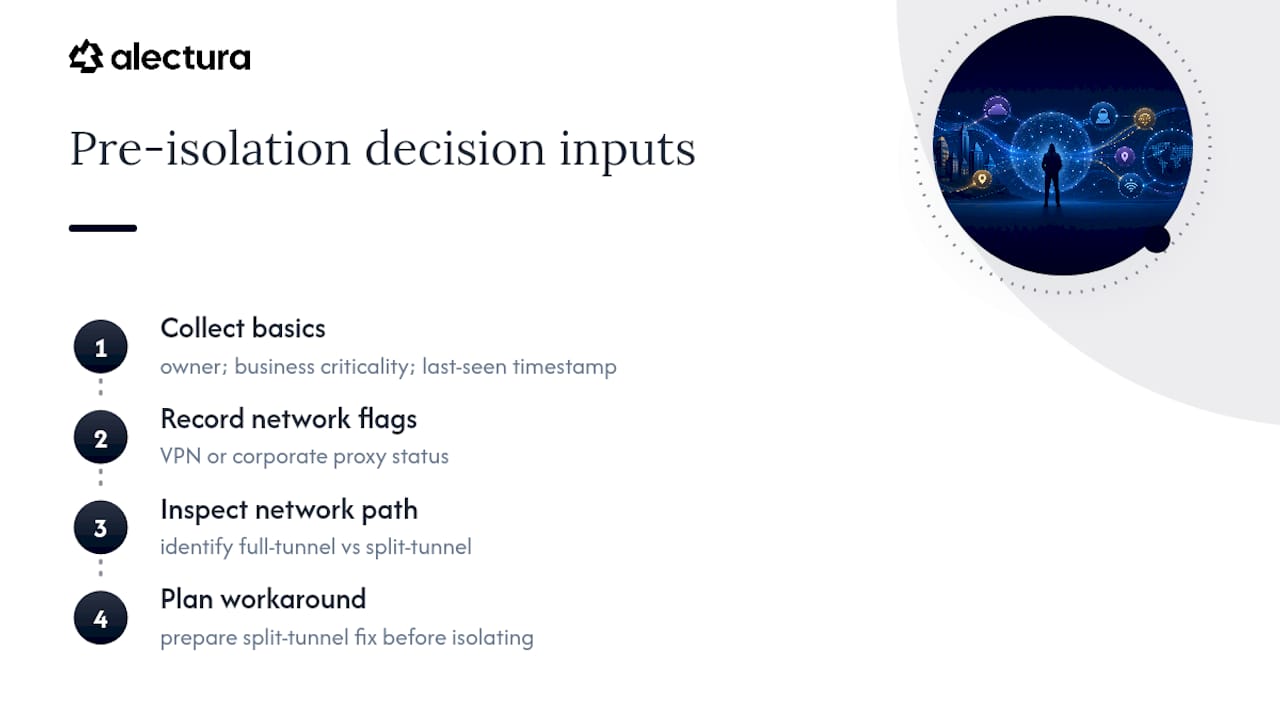 alectura

Pre-isolation decision inputs

1
Collect basics
owner; business criticality; last-seen timestamp

2
Record network flags
VPN or corporate proxy status

3
Inspect network path
identify full-tunnel vs split-tunnel

4
Plan workaround
prepare split-tunnel fix before isolating